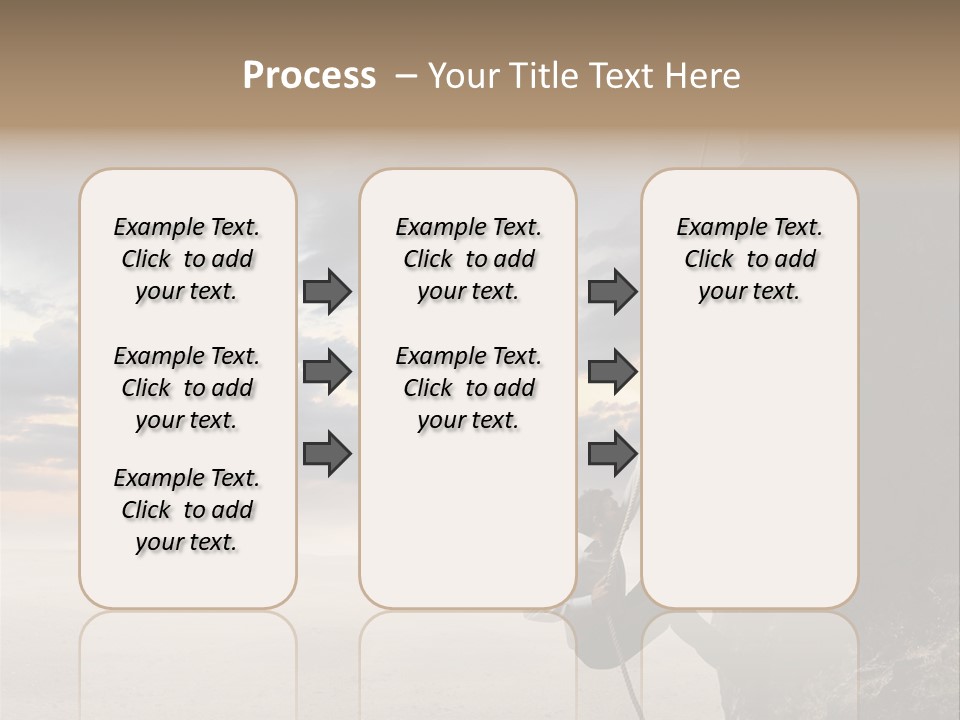 Process – Your Title Text Here

Example Text. Click to add your text.

Example Text. Click to add your text.

Example Text. Click to add your text.

Example Text. Click to add your text.

Example Text. Click to add your text.

Example Text. Click to add your text.